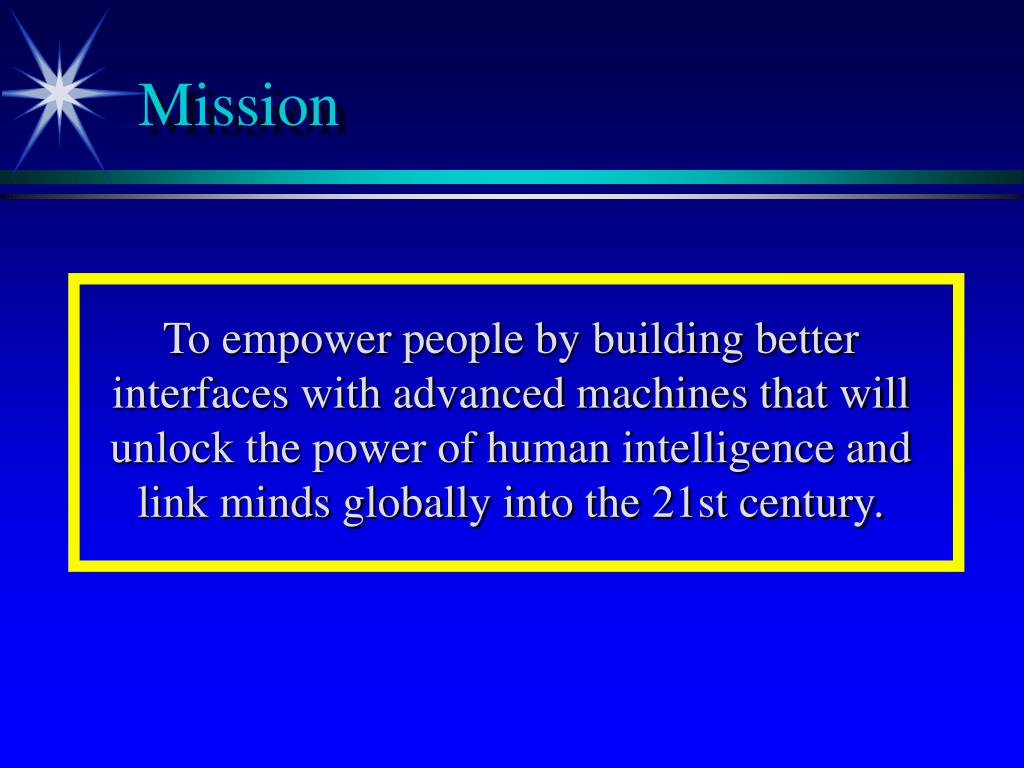 Mission

To empower people by building better interfaces with advanced machines that will unlock the power of human intelligence and link minds globally into the 21st century.